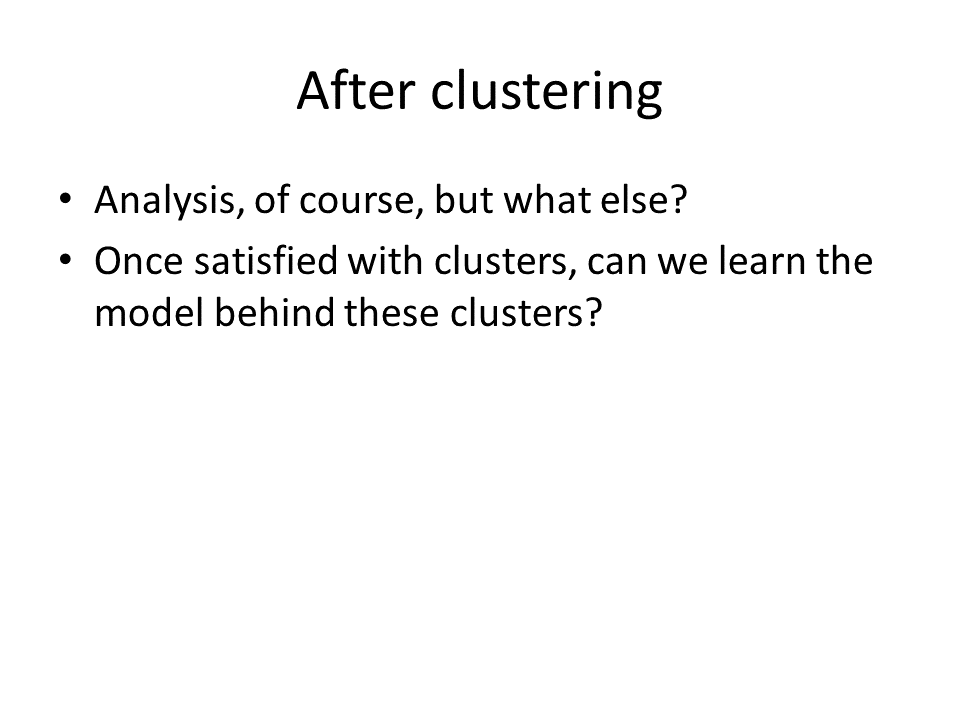 After clustering

• Analysis, of course, but what else?
• Once satisfied with clusters, can we learn the model behind these clusters?